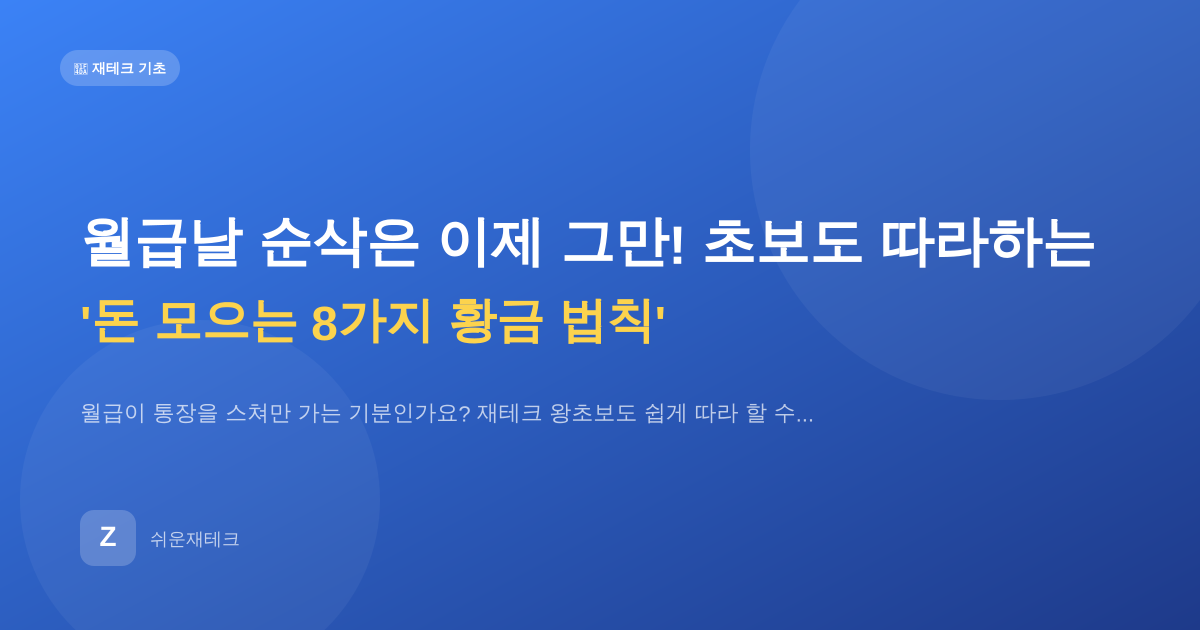 재테크 기초

월급날 순삭은 이제 그만! 초보도 따라하는
'돈 모으는 8가지 황금 법칙'

월급이 통장을 스쳐만 가는 기분인가요? 재테크 왕초보도 쉽게 따라 할 수...

Z

쉬운재테크